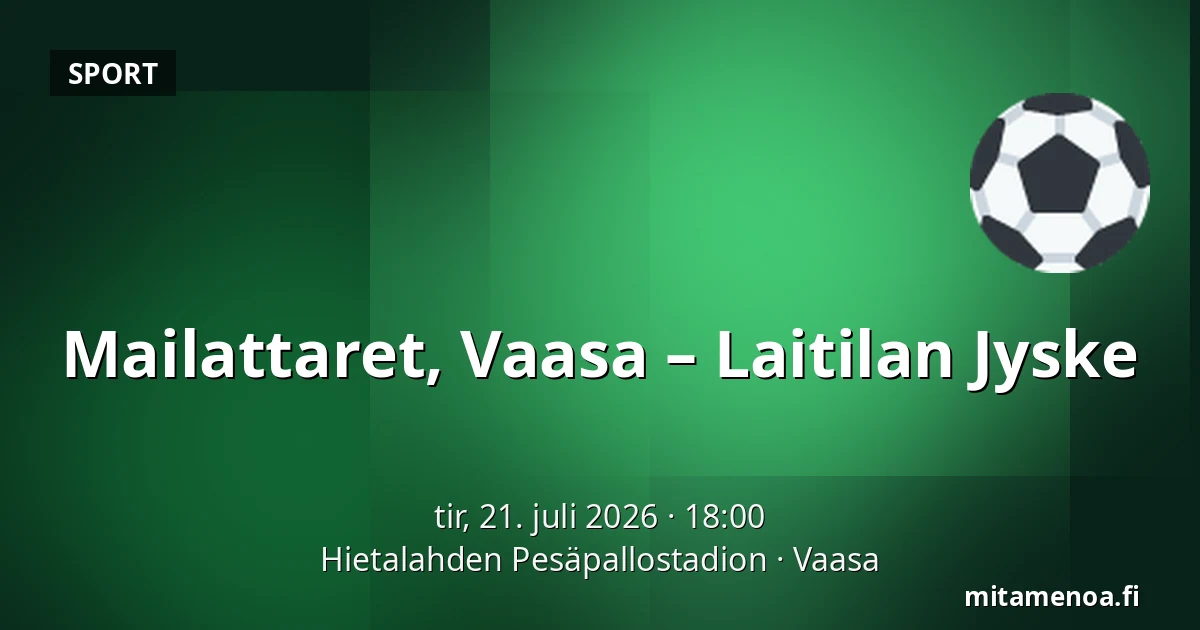 SPORT

Mailattaret, Vaasa – Laitilan Jyske

tir, 21. juli 2026 · 18:00
Hietalahden Pesäpallostadion · Vaasa

mitamenoa.fi